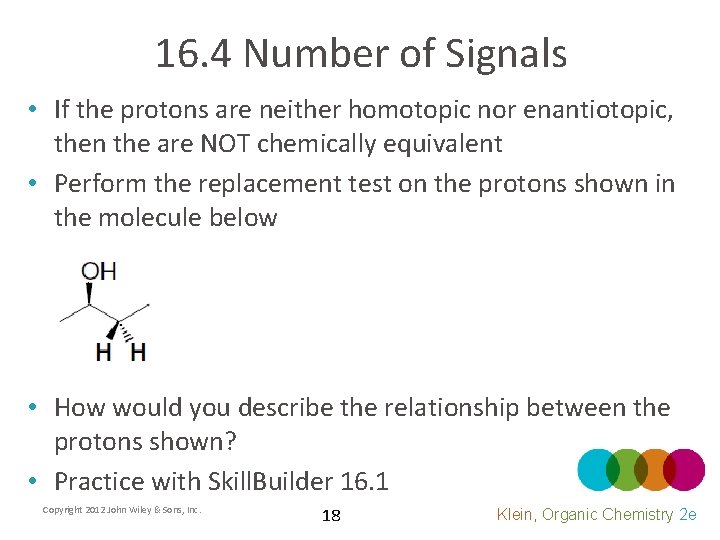 16.4 Number of Signals

• If the protons are neither homotopic nor enantiotopic, then the are NOT chemically equivalent

• Perform the replacement test on the protons shown in the molecule below

OH

H H

• How would you describe the relationship between the protons shown?

• Practice with SkillBuilder 16.1

Copyright 2012 John Wiley & Sons, Inc.

18

Klein, Organic Chemistry 2e